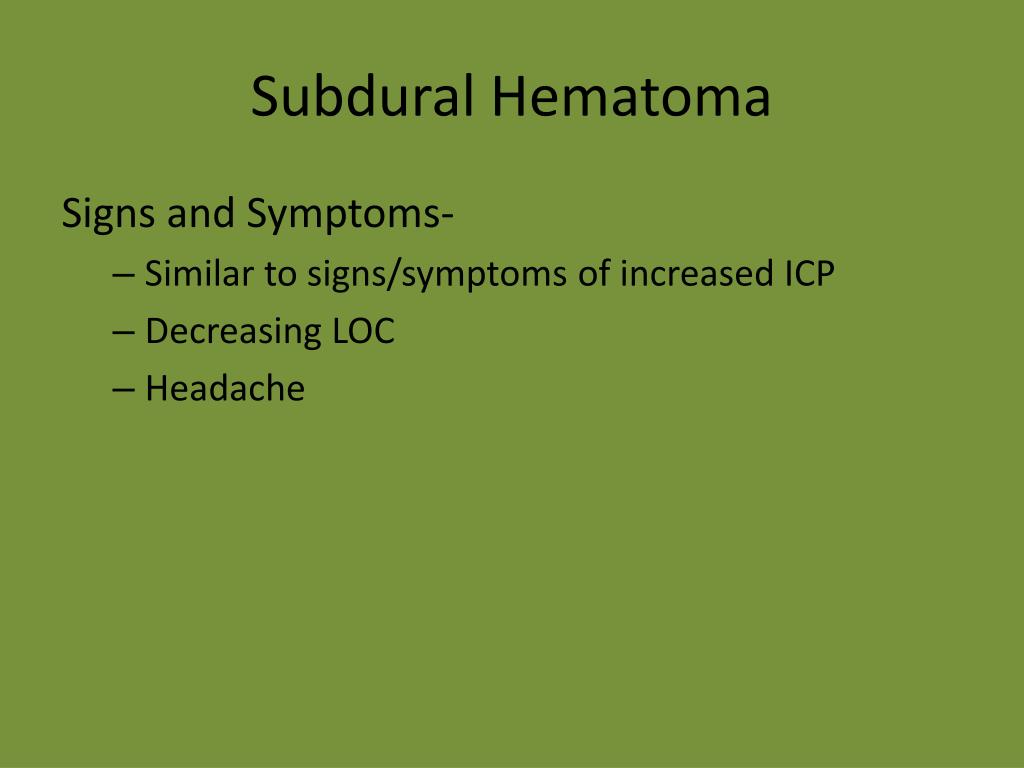 Subdural Hematoma

Signs and Symptoms-

– Similar to signs/symptoms of increased ICP
– Decreasing LOC
– Headache